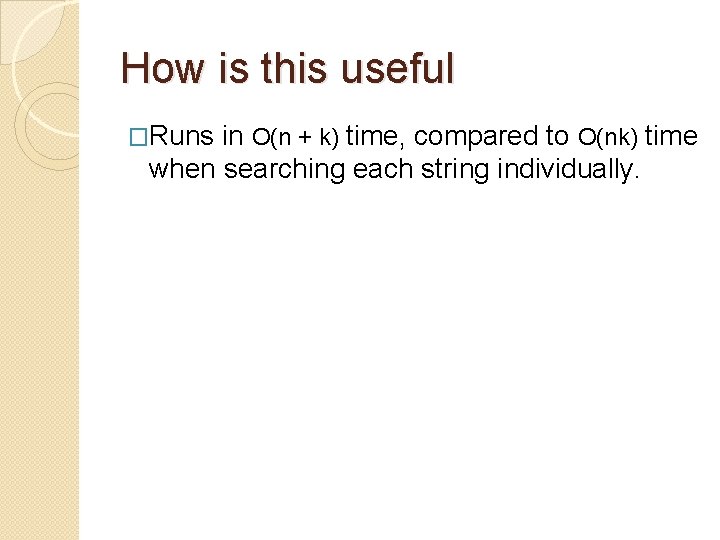 How is this useful

□Runs in $O(n + k)$ time, compared to $O(nk)$ time when searching each string individually.